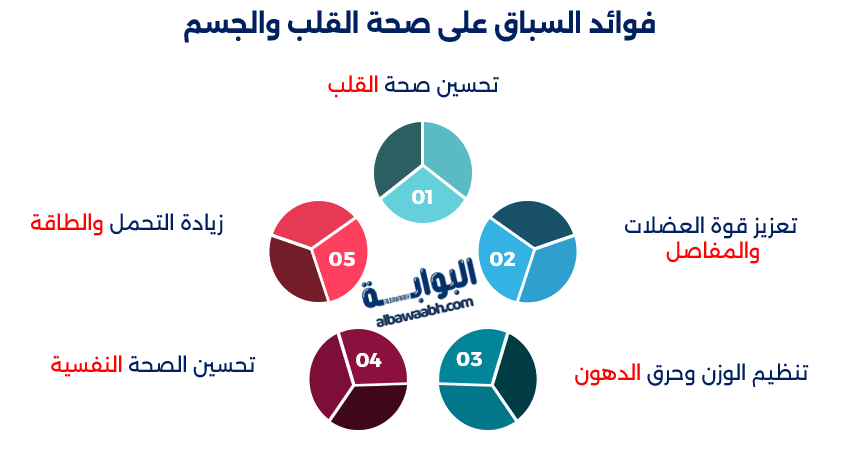 فوائد السباق على صحة القلب والجسم

تحسين صحة القلب

01

تعزيز قوة العضلات والمفاصل

02

تنظيم الوزن وحرق الدهون

03

تحسين الصحة النفسية

04

زيادة التحمل والطاقة

05

البوابة
albawaabh.com